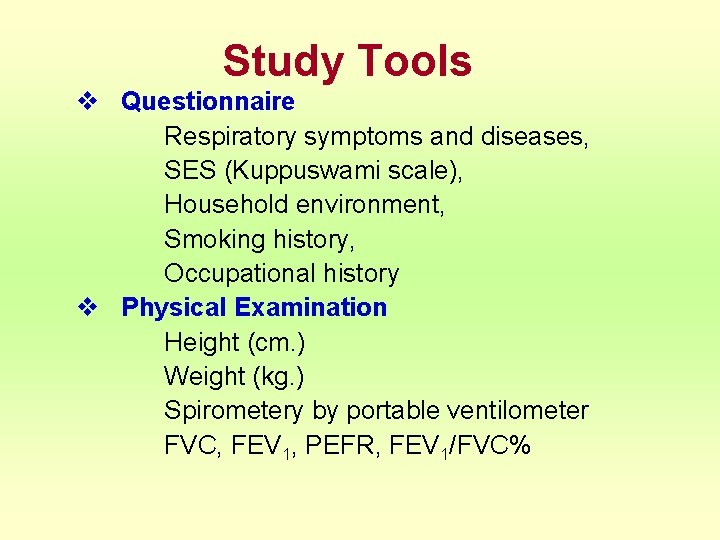 Study Tools

❖ Questionnaire

Respiratory symptoms and diseases,
SES (Kuppuswami scale),
Household environment,
Smoking history,
Occupational history

❖ Physical Examination

Height (cm.)
Weight (kg.)
Spirometery by portable ventilometer
FVC, $FEV_1$, PEFR, $FEV_1$/FVC%